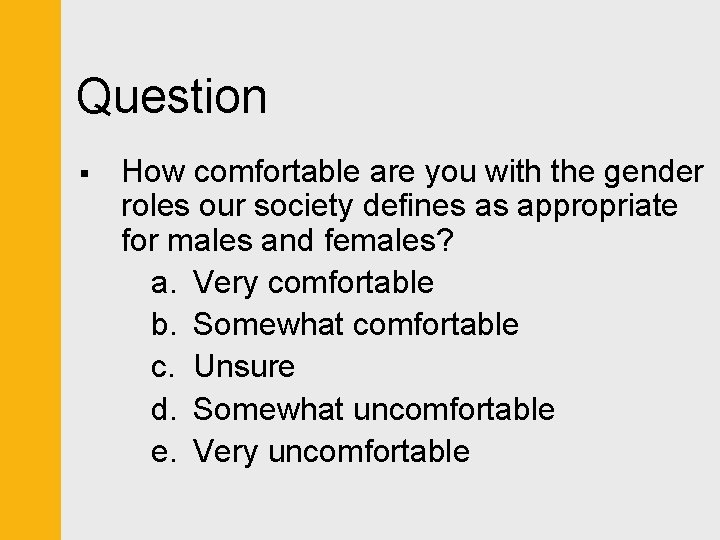 Question

▪ How comfortable are you with the gender roles our society defines as appropriate for males and females?

a. Very comfortable
b. Somewhat comfortable
c. Unsure
d. Somewhat uncomfortable
e. Very uncomfortable